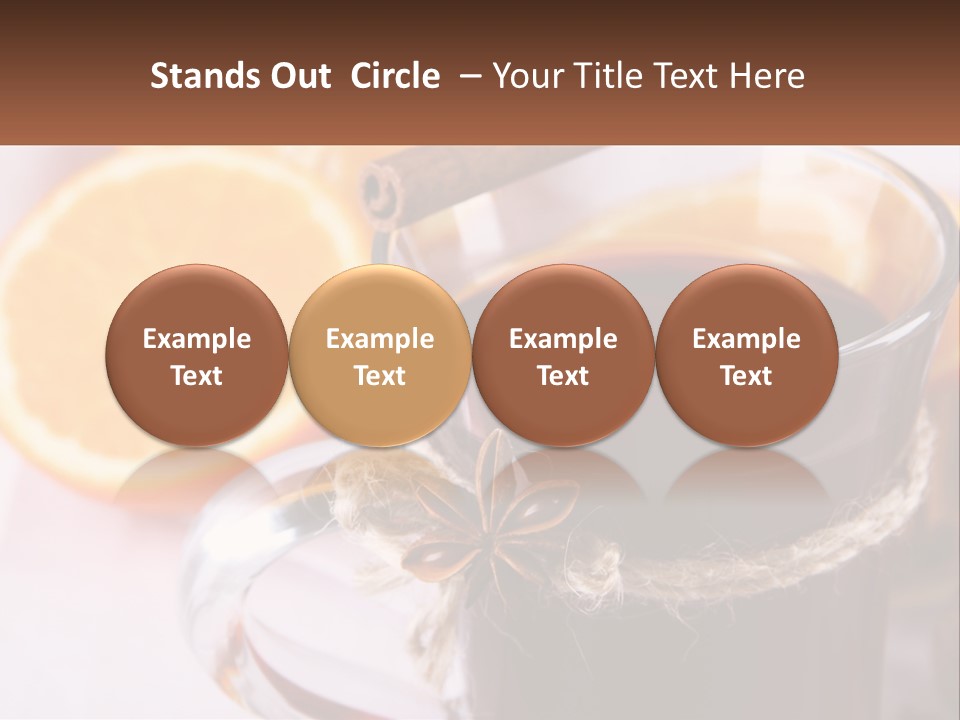 Stands Out Circle – Your Title Text Here

Example Text

Example Text

Example Text

Example Text